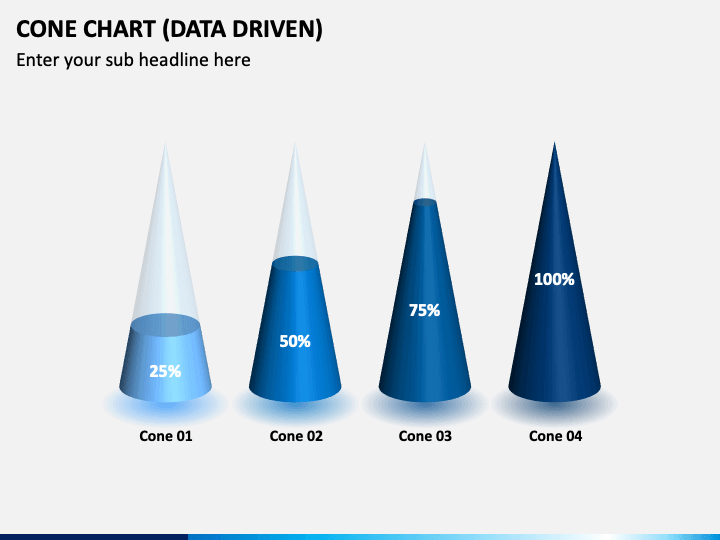 CONE CHART (DATA DRIVEN)

Enter your sub headline here

25%

50%

75%

100%

Cone 01

Cone 02

Cone 03

Cone 04